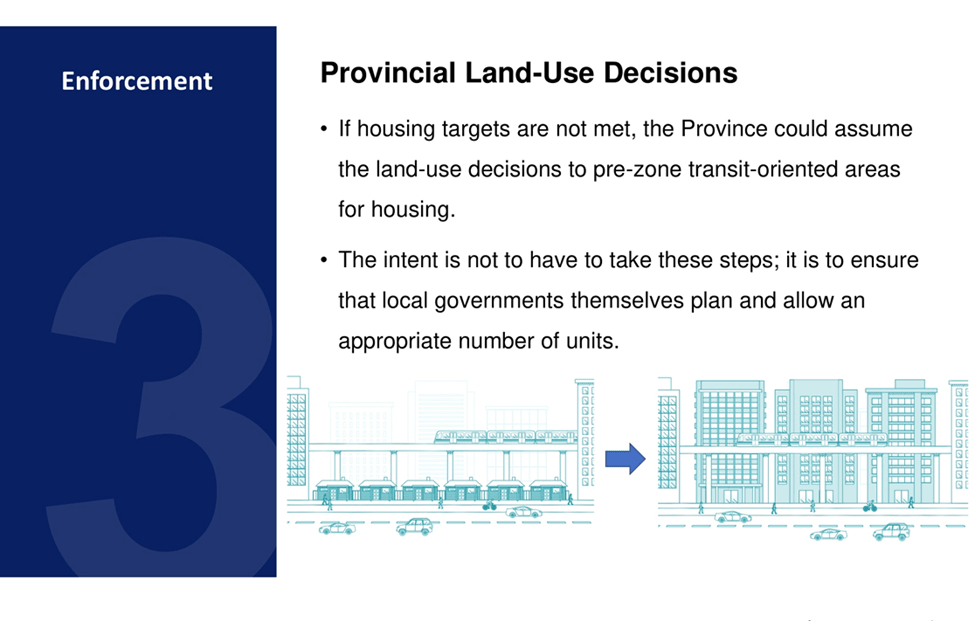 Enforcement

3

Provincial Land-Use Decisions

• If housing targets are not met, the Province could assume the land-use decisions to pre-zone transit-oriented areas for housing.

• The intent is not to have to take these steps; it is to ensure that local governments themselves plan and allow an appropriate number of units.